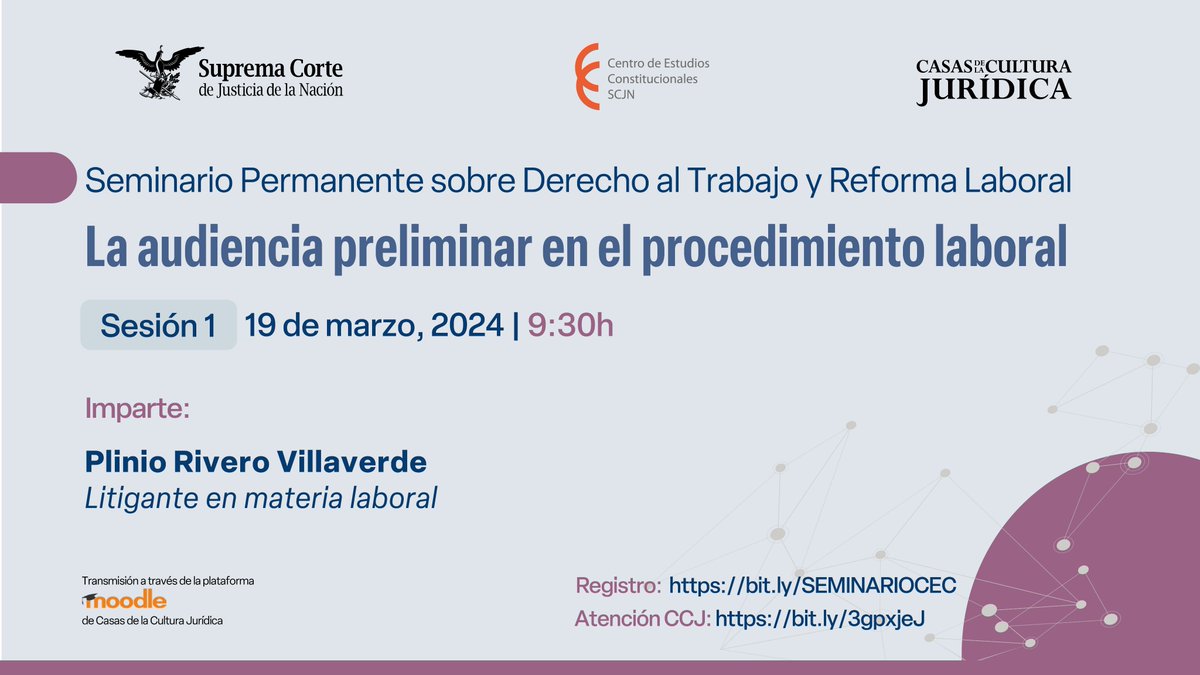 Suprema Corte de Justicia de la Nación

Centro de Estudios Constitucionales SCJN

CASAS DE LA CULTURA JURÍDICA

Seminario Permanente sobre Derecho al Trabajo y Reforma Laboral

La audiencia preliminar en el procedimiento laboral

Sesión 1 19 de marzo, 2024 | 9:30h

Imparte:

Plinio Rivero Villaverde
Litigante en materia laboral

Transmisión a través de la plataforma moodle de Casas de la Cultura Jurídica

Registro: https://bit.ly/SEMINARIOCEC
Atención CCJ: https://bit.ly/3gpxjeJ